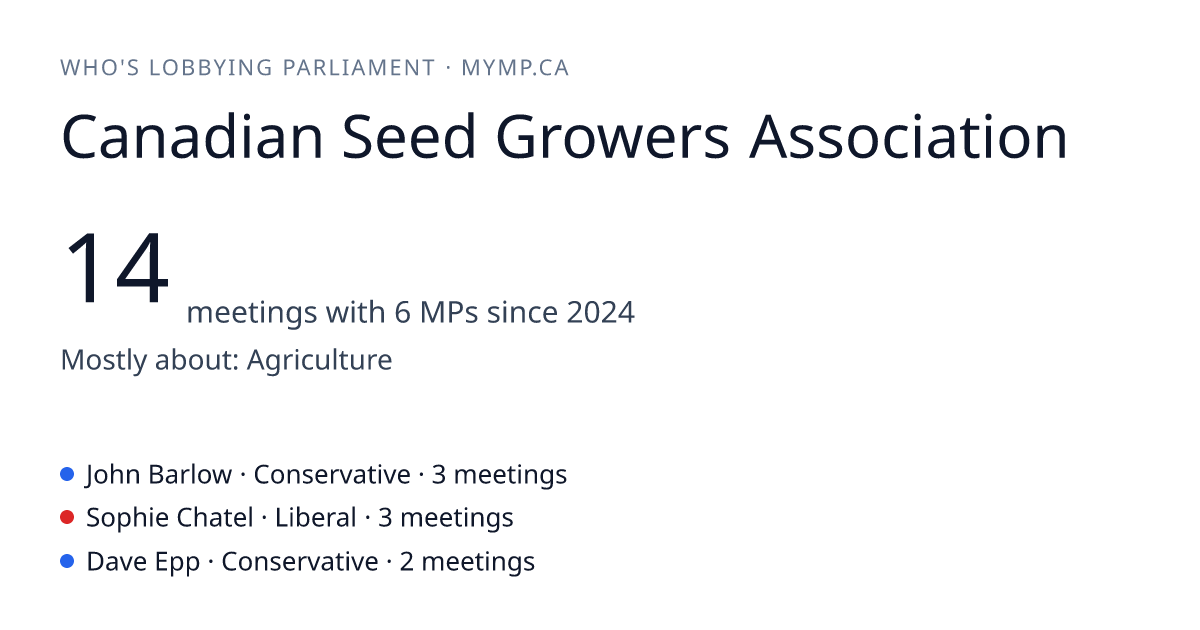 WHO'S LOBBYING PARLIAMENT · MYMP.CA

Canadian Seed Growers Association

14 meetings with 6 MPs since 2024

Mostly about: Agriculture

John Barlow · Conservative · 3 meetings
Sophie Chatel · Liberal · 3 meetings
Dave Epp · Conservative · 2 meetings